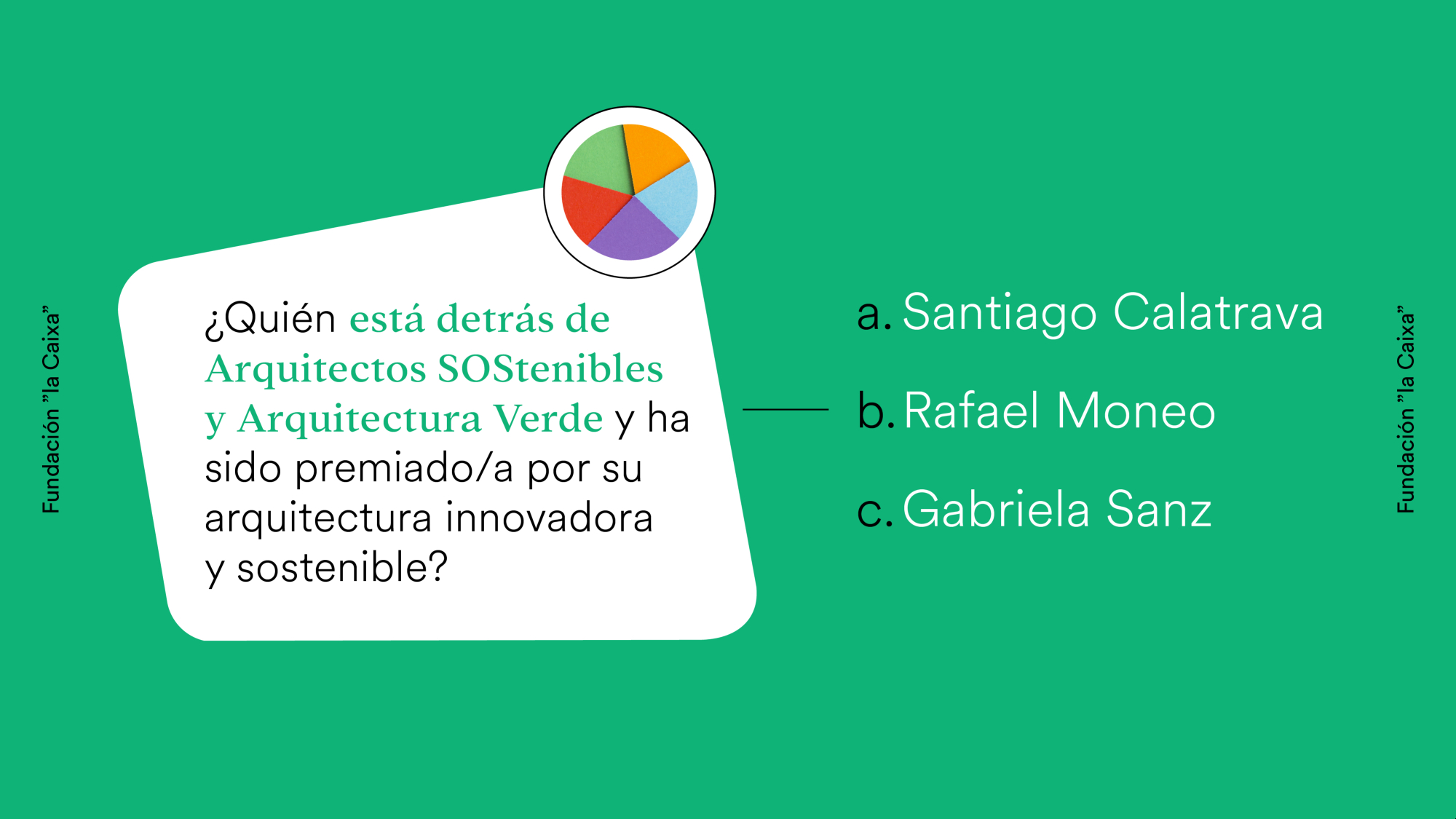 Fundación "la Caixa"

¿Quién está detrás de Arquitectos SOStenibles y Arquitectura Verde y ha sido premiado/a por su arquitectura innovadora y sostenible?

a. Santiago Calatrava

b. Rafael Moneo

c. Gabriela Sanz

Fundación "la Caixa"